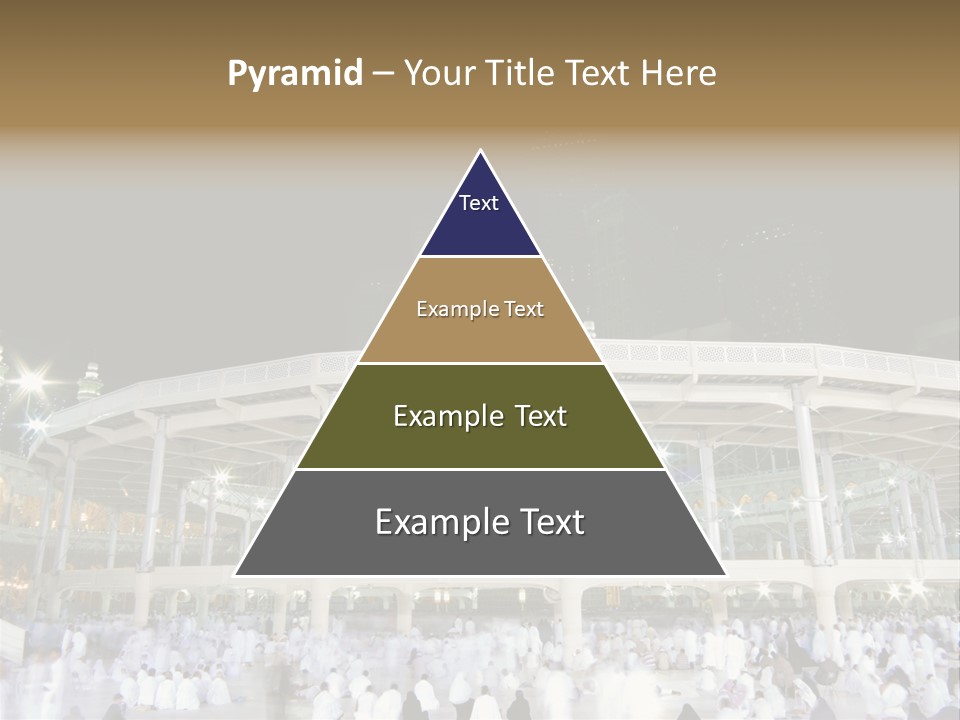 Pyramid – Your Title Text Here

Text

Example Text

Example Text

Example Text